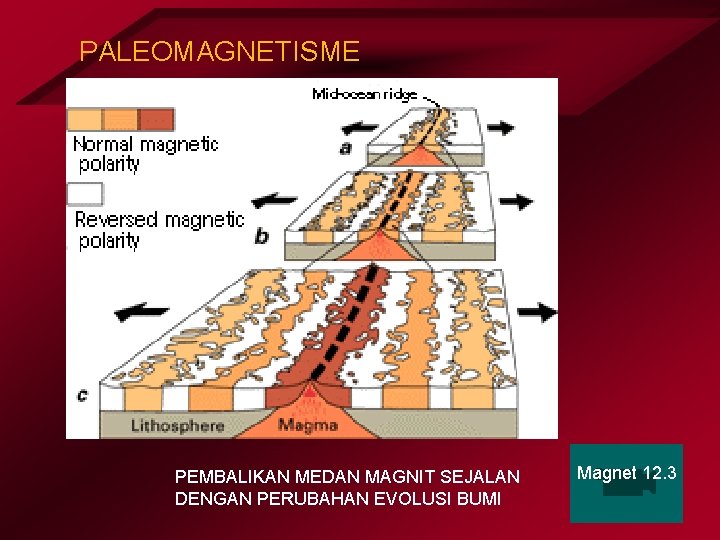 PALEOMAGNETISME

Mid-ocean ridge

Normal magnetic polarity

Reversed magnetic polarity

a

b

c

Lithosphere

Magma

PEMBALIKAN MEDAN MAGNIT SEJALAN DENGAN PERUBAHAN EVOLUSI BUMI

Magnet 12.3